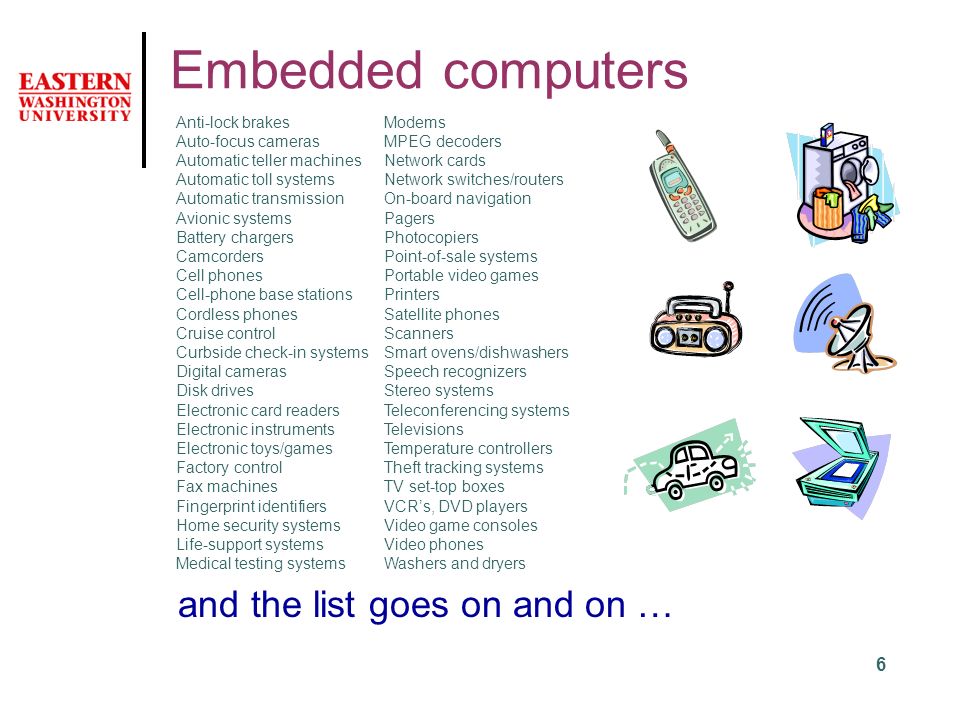 EASTERN WASHINGTON UNIVERSITY

Embedded computers

Anti-lock brakes
Auto-focus cameras
Automatic teller machines
Automatic toll systems
Automatic transmission
Avionic systems
Battery chargers
Camcorders
Cell phones
Cell-phone base stations
Cordless phones
Cruise control
Curbside check-in systems
Digital cameras
Disk drives
Electronic card readers
Electronic instruments
Electronic toys/games
Factory control
Fax machines
Fingerprint identifiers
Home security systems
Life-support systems
Medical testing systems

Modems
MPEG decoders
Network cards
Network switches/routers
On-board navigation
Pagers
Photocopiers
Point-of-sale systems
Portable video games
Printers
Satellite phones
Scanners
Smart ovens/dishwashers
Speech recognizers
Stereo systems
Teleconferencing systems
Televisions
Temperature controllers
Theft tracking systems
TV set-top boxes
VCR's, DVD players
Video game consoles
Video phones
Washers and dryers

and the list goes on and on …

6